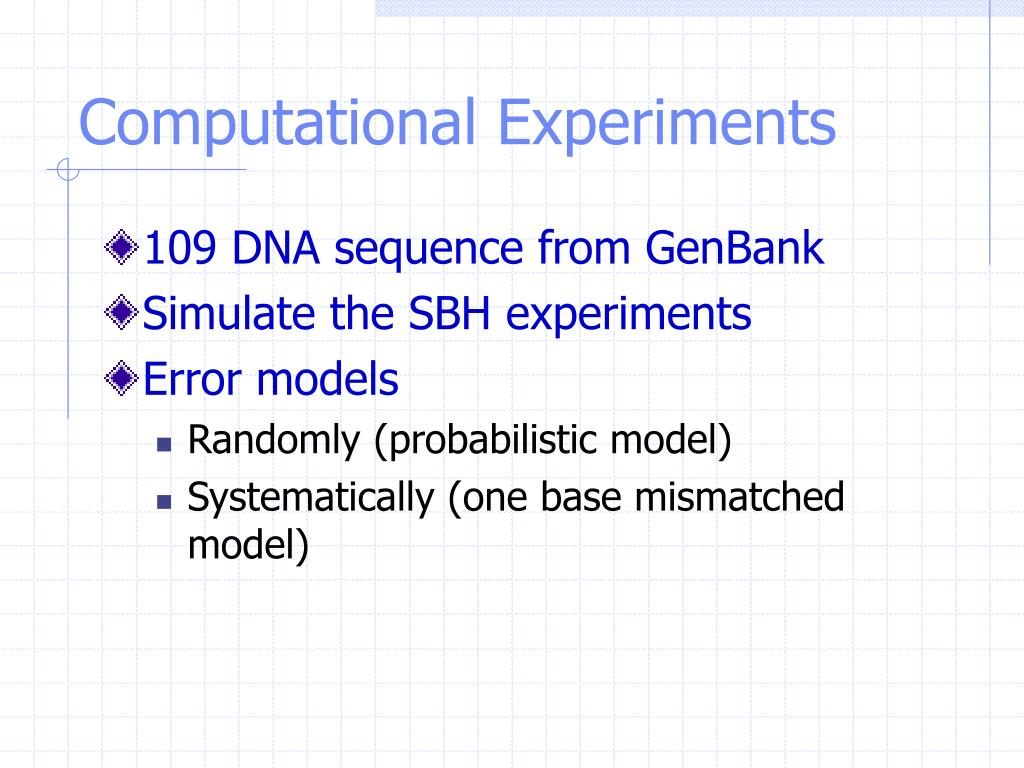 Computational Experiments

109 DNA sequence from GenBank

Simulate the SBH experiments

Error models

Randomly (probabilistic model)

Systematically (one base mismatched model)